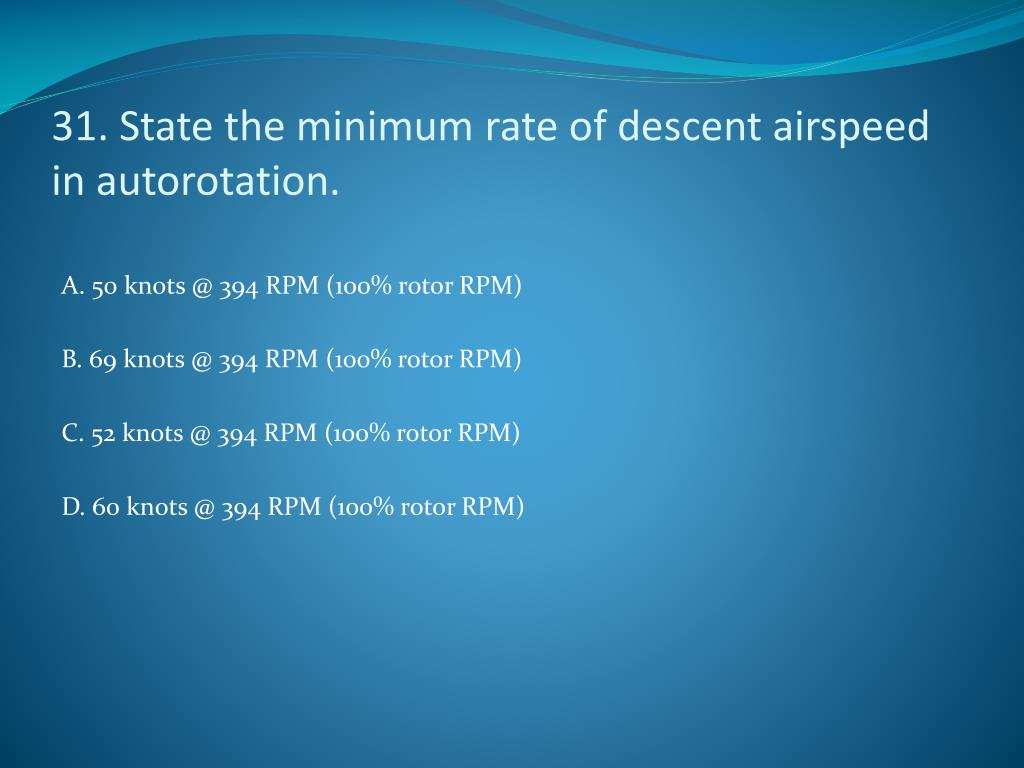 31. State the minimum rate of descent airspeed in autorotation.

A. 50 knots @ 394 RPM (100% rotor RPM)

B. 69 knots @ 394 RPM (100% rotor RPM)

C. 52 knots @ 394 RPM (100% rotor RPM)

D. 60 knots @ 394 RPM (100% rotor RPM)